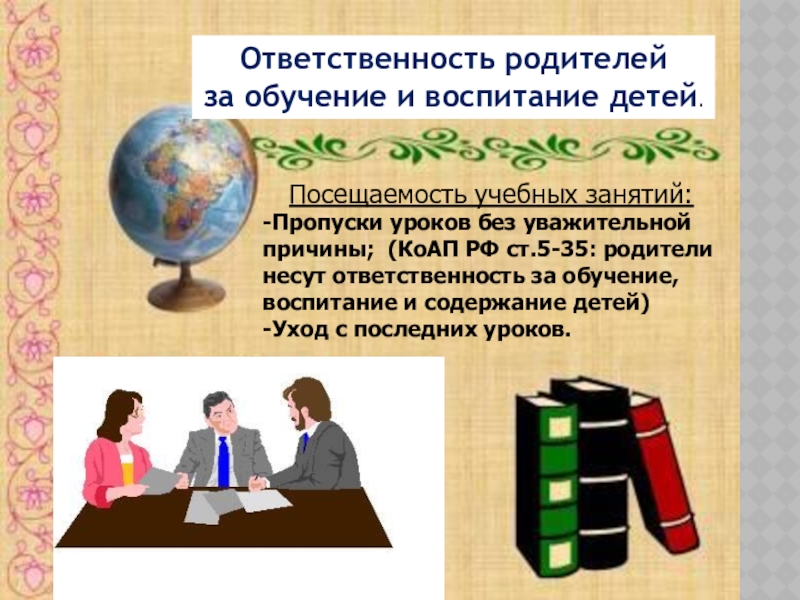 Ответственность родителей за обучение и воспитание детей.

Посещаемость учебных занятий:
-Пропуски уроков без уважительной причины; (КоАП РФ ст.5-35: родители несут ответственность за обучение, воспитание и содержание детей)
-Уход с последних уроков.